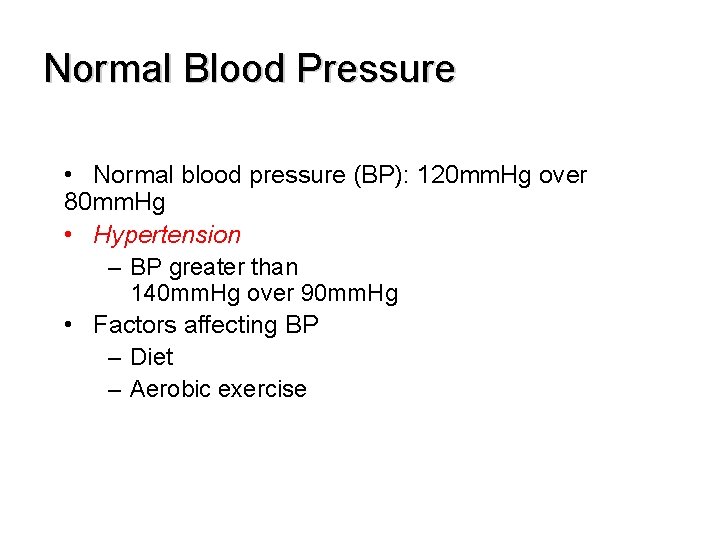 Normal Blood Pressure

• Normal blood pressure (BP): 120mmHg over 80mmHg
• Hypertension
– BP greater than 140mmHg over 90mmHg
• Factors affecting BP
– Diet
– Aerobic exercise